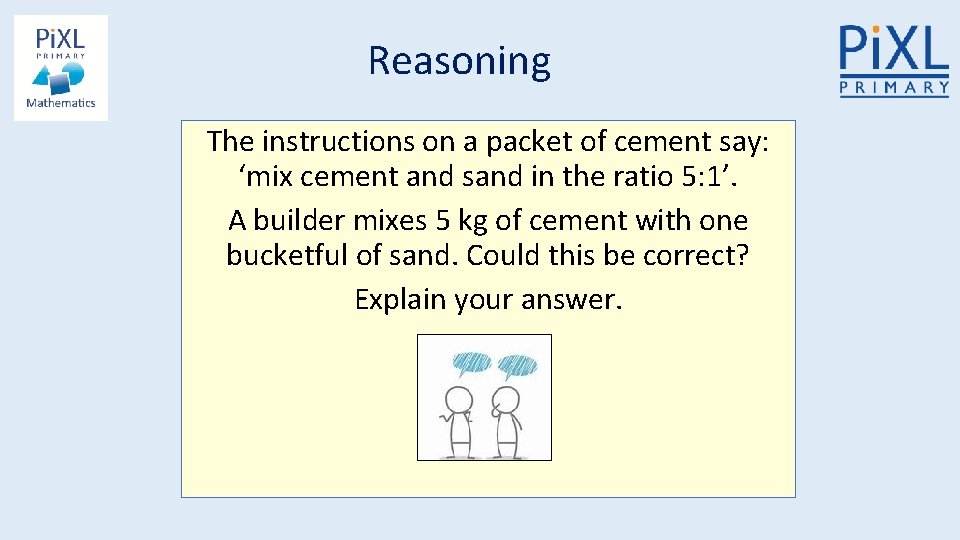 PiXL PRIMARY Mathematics

Reasoning

PiXL PRIMARY

The instructions on a packet of cement say: ‘mix cement and sand in the ratio 5:1’.
A builder mixes 5 kg of cement with one bucketful of sand. Could this be correct?
Explain your answer.